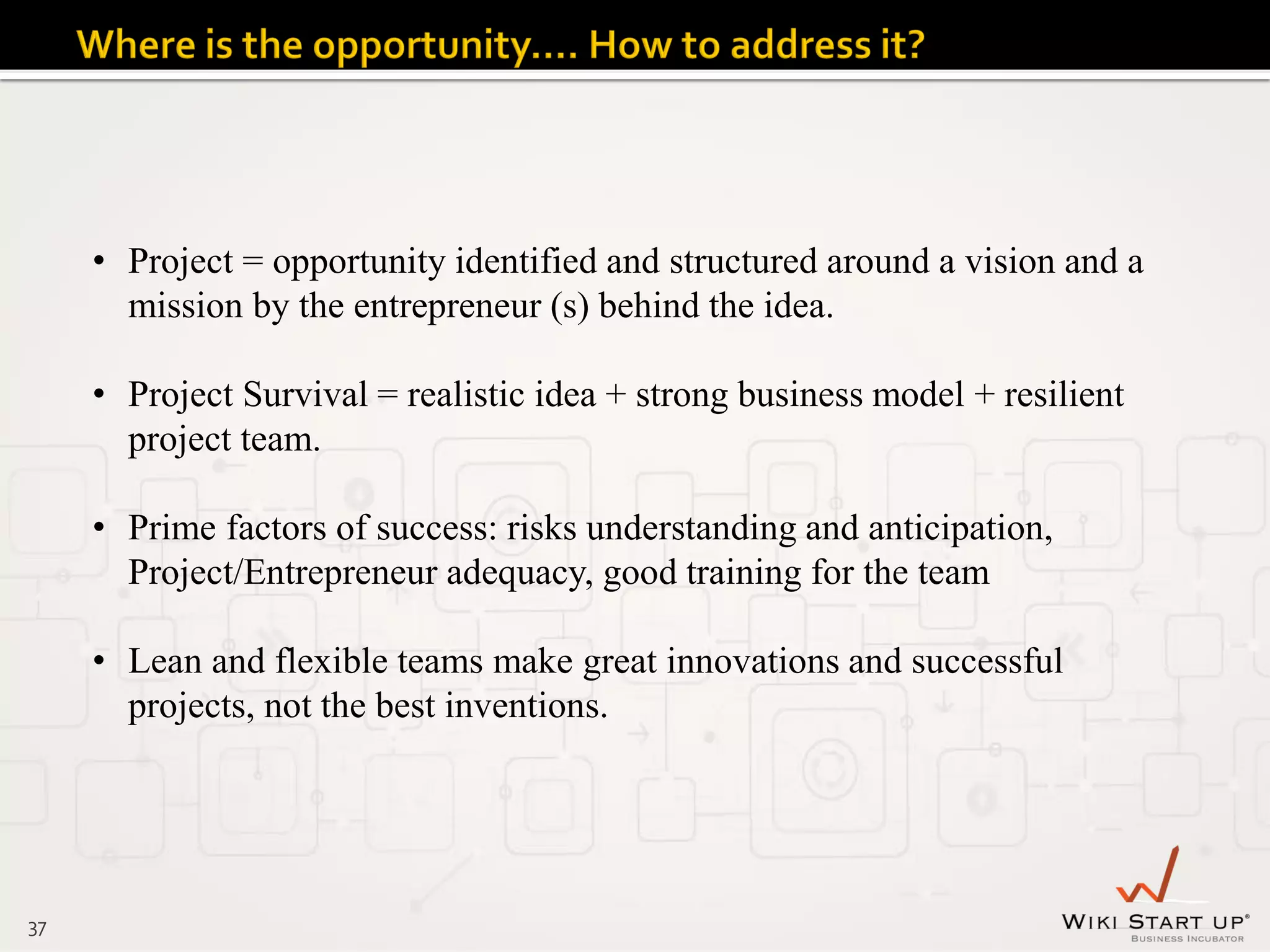 Where is the opportunity…. How to address it?

• Project = opportunity identified and structured around a vision and a mission by the entrepreneur (s) behind the idea.

• Project Survival = realistic idea + strong business model + resilient project team.

• Prime factors of success: risks understanding and anticipation, Project/Entrepreneur adequacy, good training for the team

• Lean and flexible teams make great innovations and successful projects, not the best inventions.

37

WIKI START UP®
BUSINESS INCUBATOR